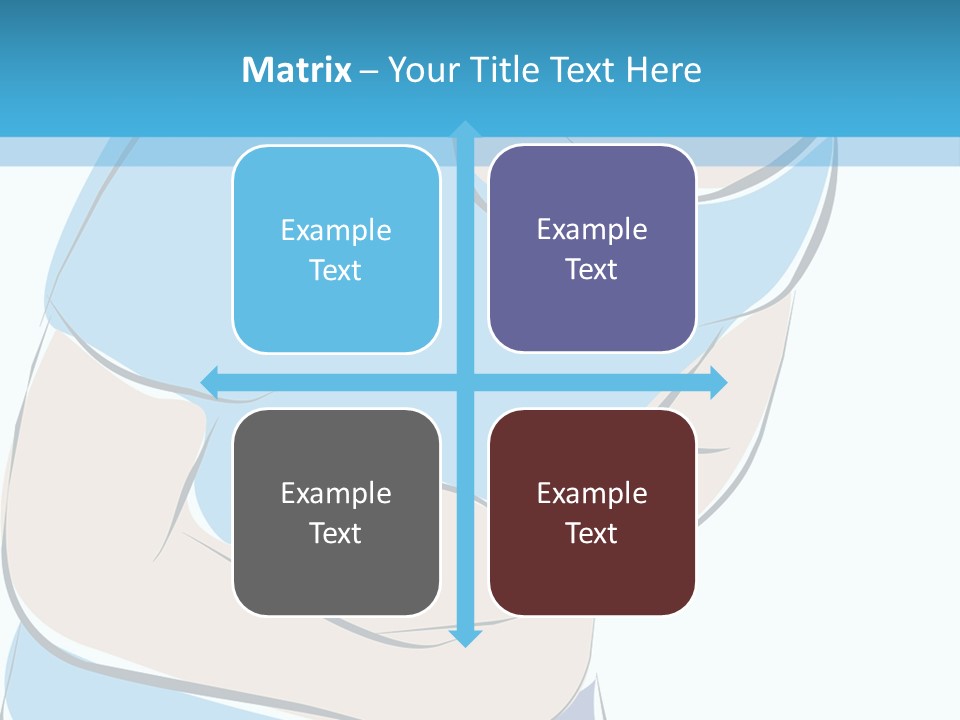 Matrix – Your Title Text Here

Example Text

Example Text

Example Text

Example Text